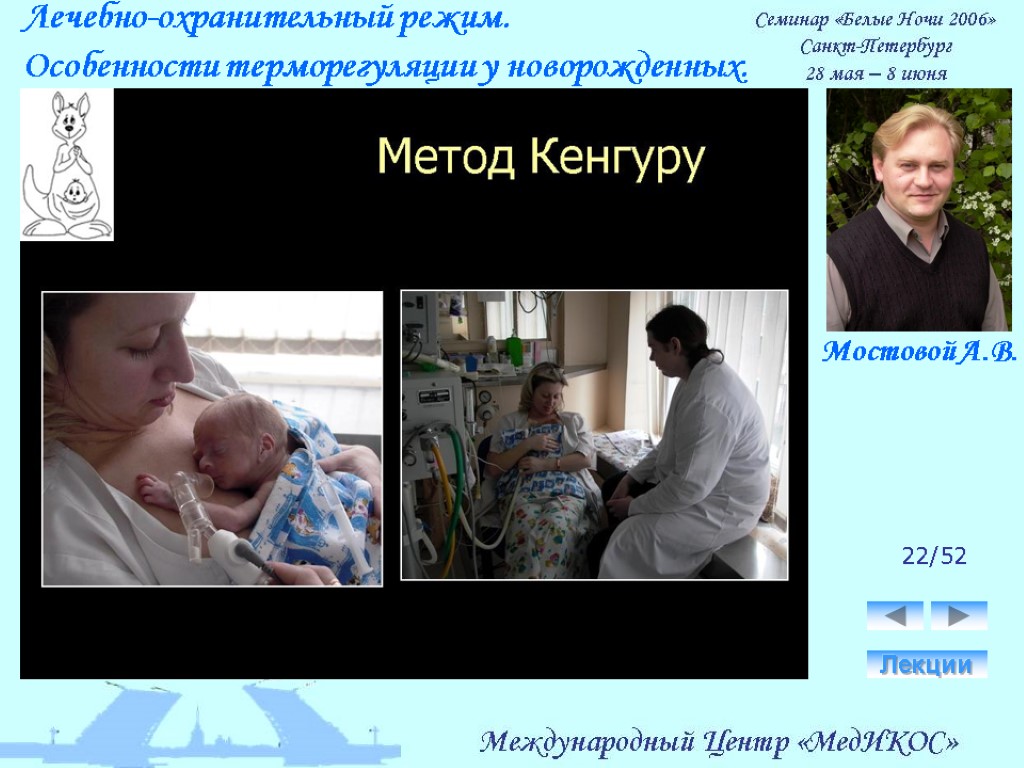 Лечебно-охранительный режим.
Особенности терморегуляции у новорожденных.

Семинар «Белые Ночи 2006»
Санкт-Петербург
28 мая – 8 июня

Метод Кенгуру

Мостовой А.В.

22/52

Лекции

Международный Центр «МедИКОС»